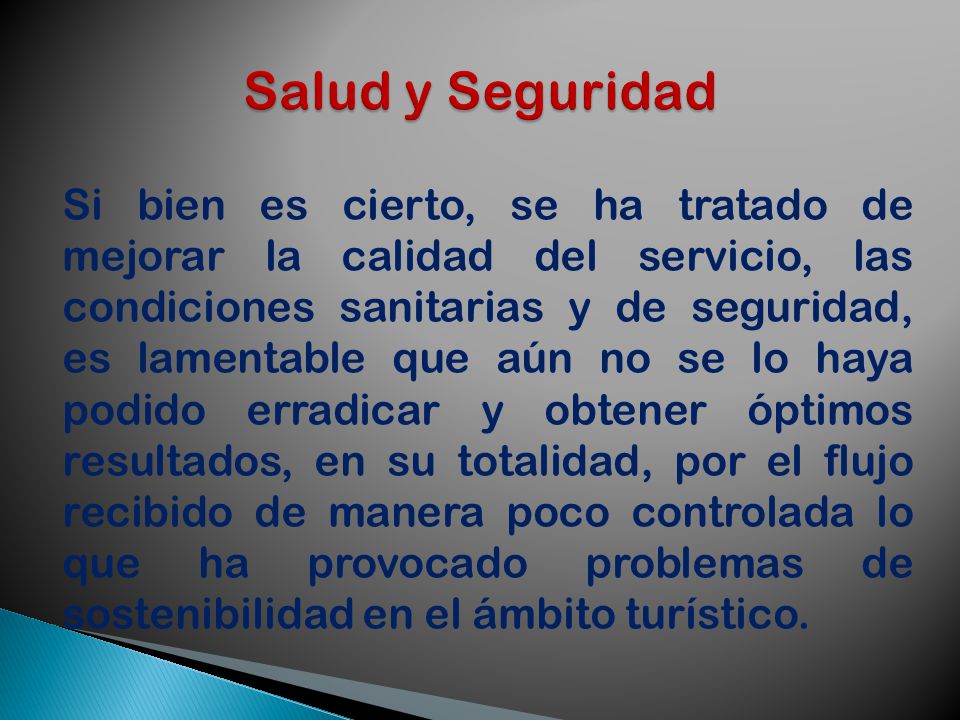 Salud y Seguridad

Si bien es cierto, se ha tratado de mejorar la calidad del servicio, las condiciones sanitarias y de seguridad, es lamentable que aún no se lo haya podido erradicar y obtener óptimos resultados, en su totalidad, por el flujo recibido de manera poco controlada lo que ha provocado problemas de sostenibilidad en el ámbito turístico.